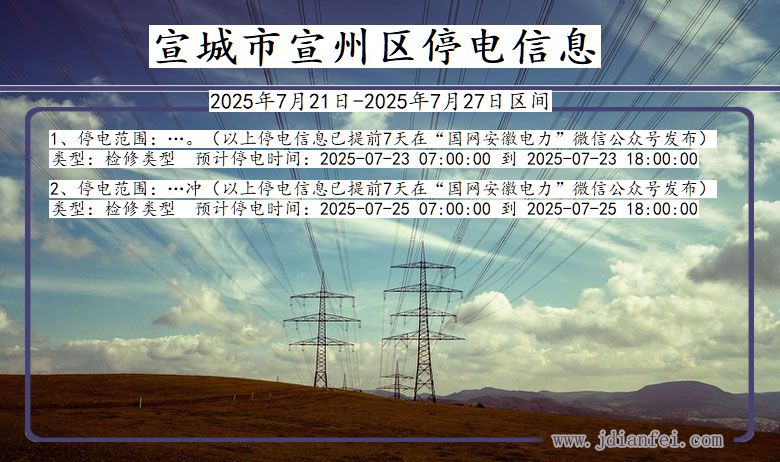 宣城市宣州区停电信息

2025年7月21日-2025年7月27日区间

1、停电范围：…。（以上停电信息已提前7天在“国网安徽电力”微信公众号发布）
类型：检修类型　预计停电时间：2025-07-23 07:00:00 到 2025-07-23 18:00:00

2、停电范围：…冲（以上停电信息已提前7天在“国网安徽电力”微信公众号发布）
类型：检修类型　预计停电时间：2025-07-25 07:00:00 到 2025-07-25 18:00:00

www.jdianfei.com